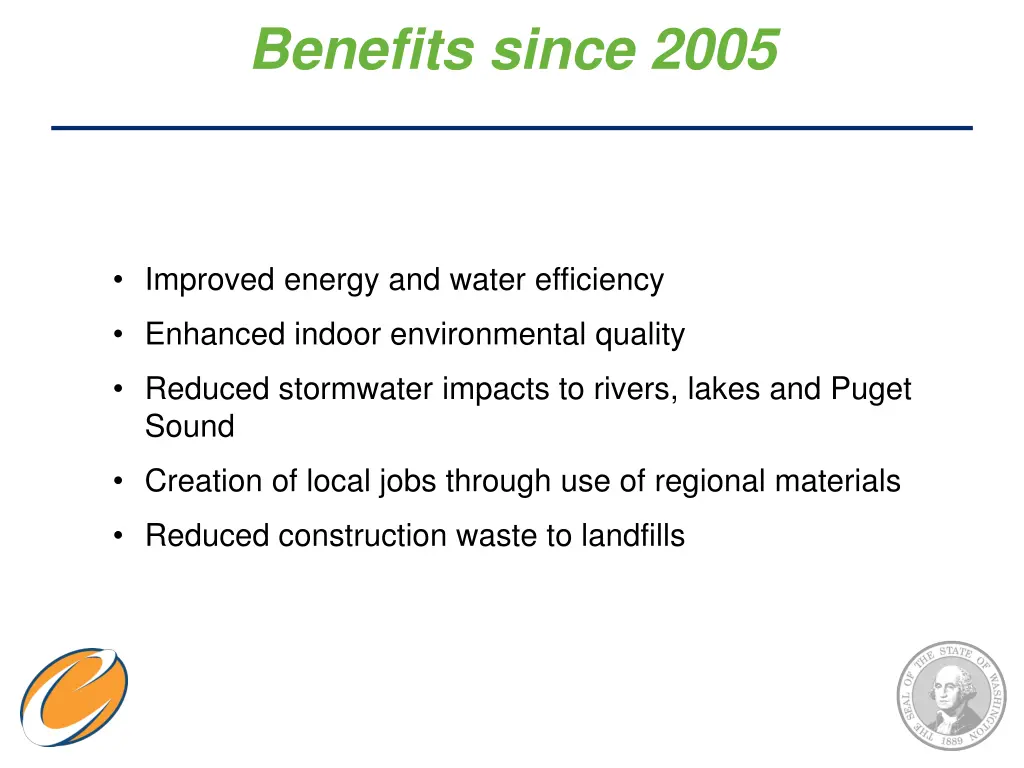 Benefits since 2005

• Improved energy and water efficiency
• Enhanced indoor environmental quality
• Reduced stormwater impacts to rivers, lakes and Puget Sound
• Creation of local jobs through use of regional materials
• Reduced construction waste to landfills

THE SEAL OF THE STATE OF WASHINGTON 1889